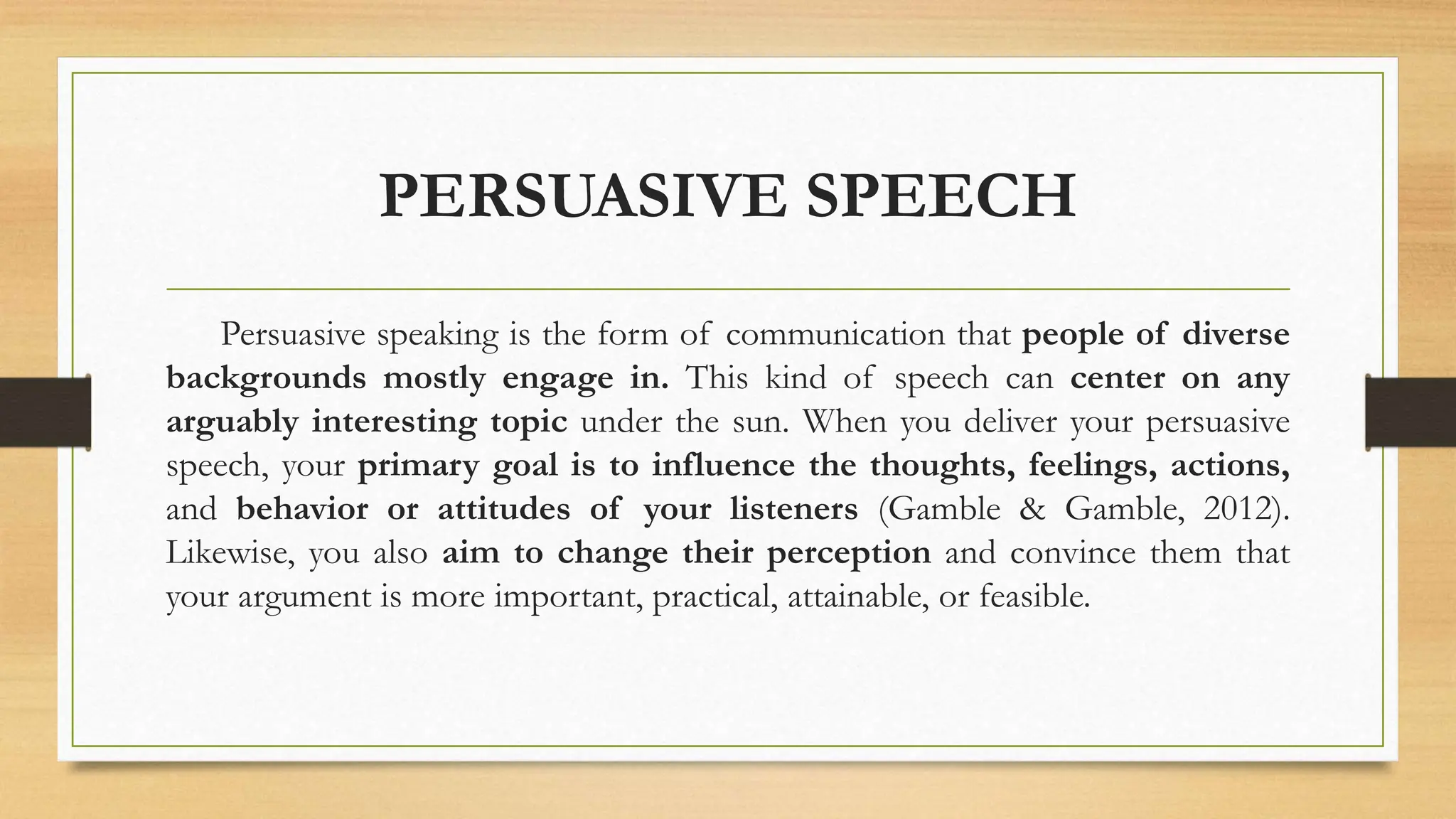 PERSUASIVE SPEECH

Persuasive speaking is the form of communication that people of diverse backgrounds mostly engage in. This kind of speech can center on any arguably interesting topic under the sun. When you deliver your persuasive speech, your primary goal is to influence the thoughts, feelings, actions, and behavior or attitudes of your listeners (Gamble & Gamble, 2012). Likewise, you also aim to change their perception and convince them that your argument is more important, practical, attainable, or feasible.